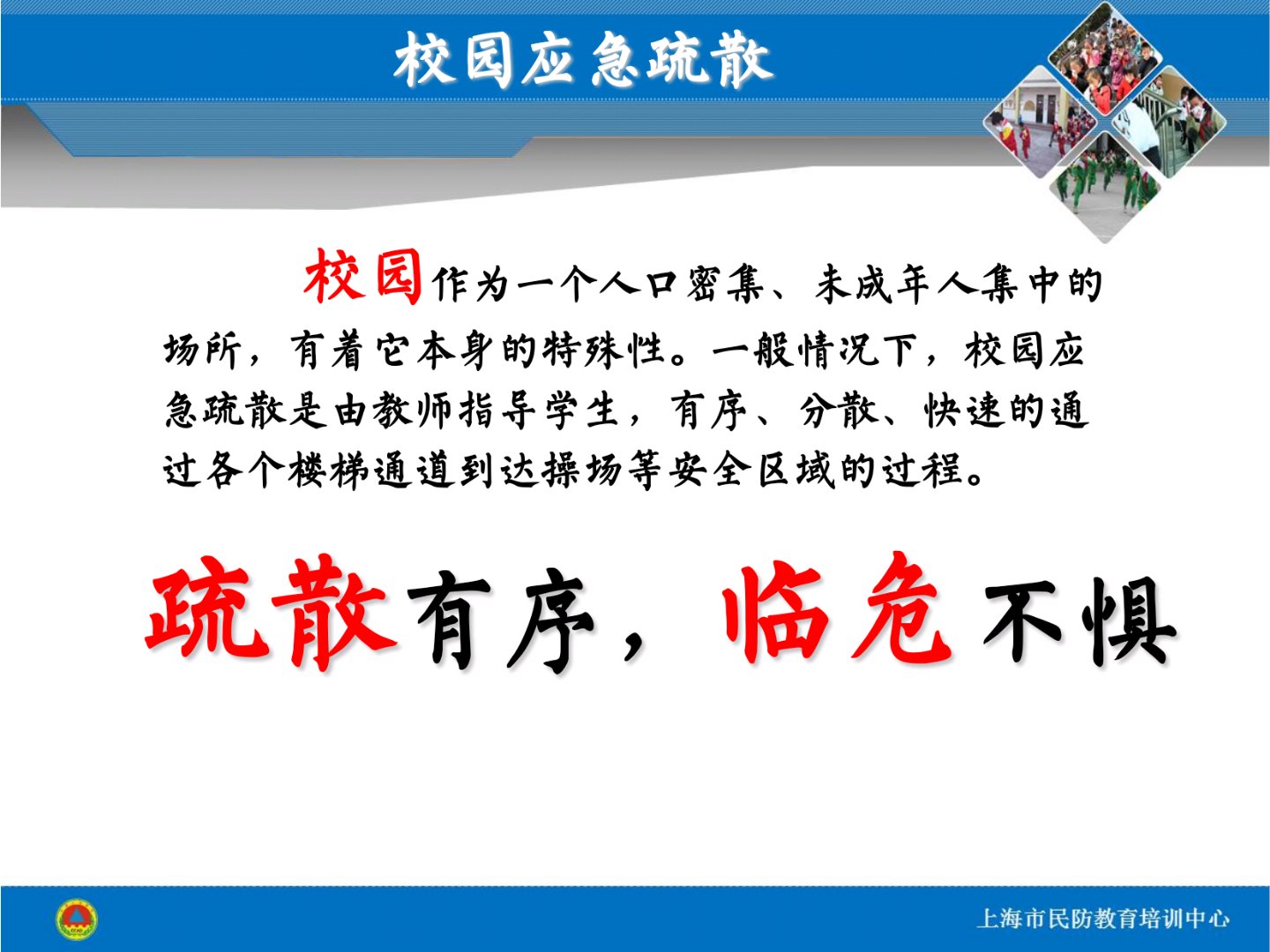 校园应急疏散

校园作为一个人口密集、未成年人集中的场所，有着它本身的特殊性。一般情况下，校园应急疏散是由教师指导学生，有序、分散、快速的通过各个楼梯通道到达操场等安全区域的过程。

疏散有序，临危不惧

上海市民防教育培训中心